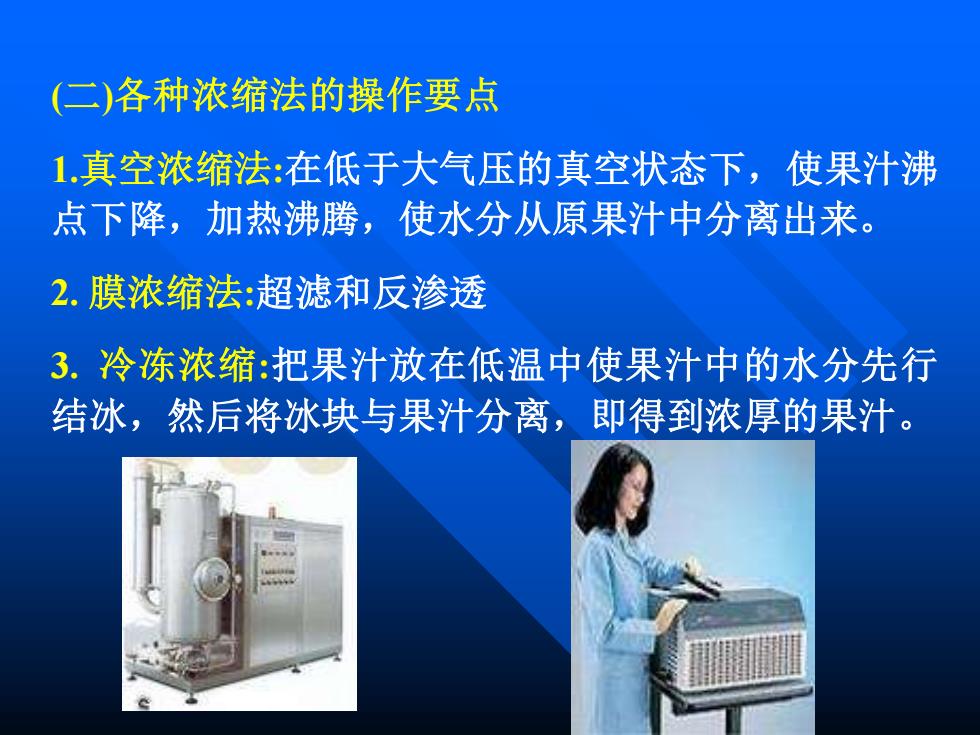 (二)各种浓缩法的操作要点

1.真空浓缩法:在低于大气压的真空状态下，使果汁沸点下降，加热沸腾，使水分从原果汁中分离出来。

2. 膜浓缩法:超滤和反渗透

3. 冷冻浓缩:把果汁放在低温中使果汁中的水分先行结冰，然后将冰块与果汁分离，即得到浓厚的果汁。